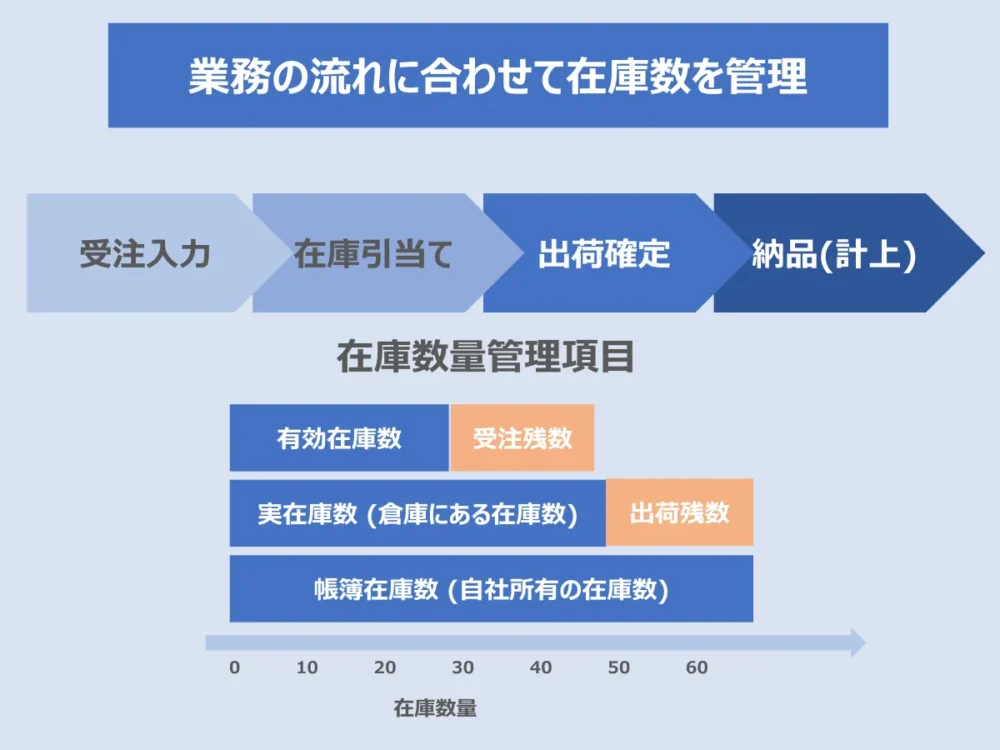 業務の流れに合わせて在庫数を管理

受注入力

在庫引当て

出荷確定

納品(計上)

在庫数量管理項目

有効在庫数

受注残数

実在庫数 (倉庫にある在庫数)

出荷残数

帳簿在庫数 (自社所有の在庫数)

0 10 20 30 40 50 60

在庫数量